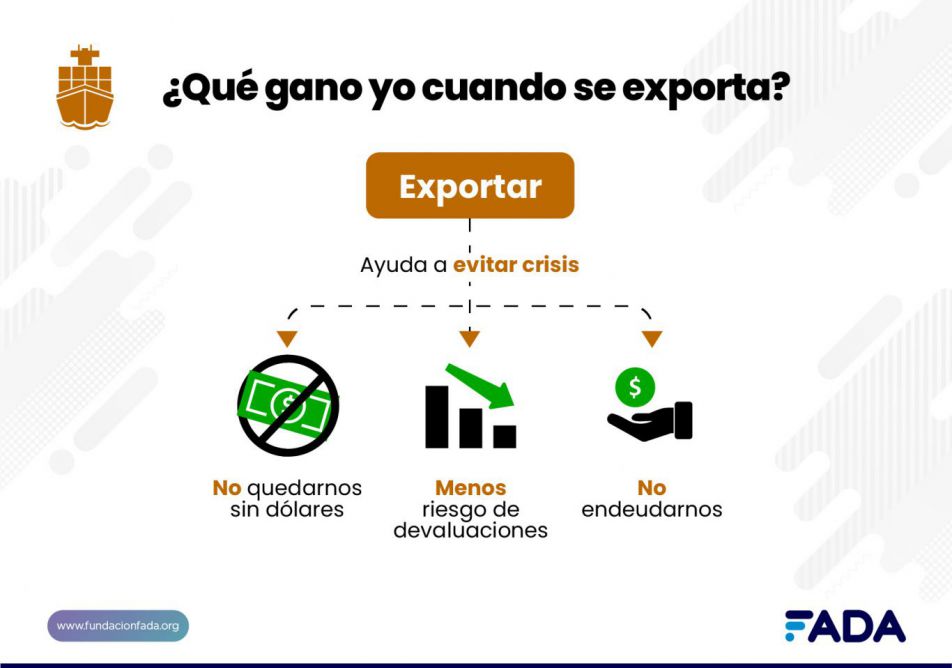 ¿Qué gano yo cuando se exporta?

Exportar

Ayuda a evitar crisis

No quedarnos sin dólares

Menos riesgo de devaluaciones

No endeudarnos

www.fundacionfada.org

FADA